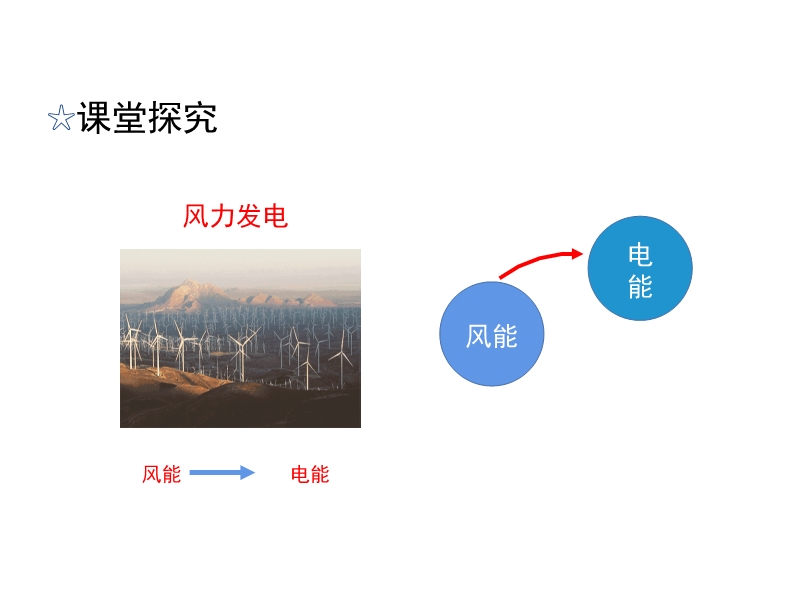 ☆课堂探究

风力发电

风能 → 电能

风能

电能